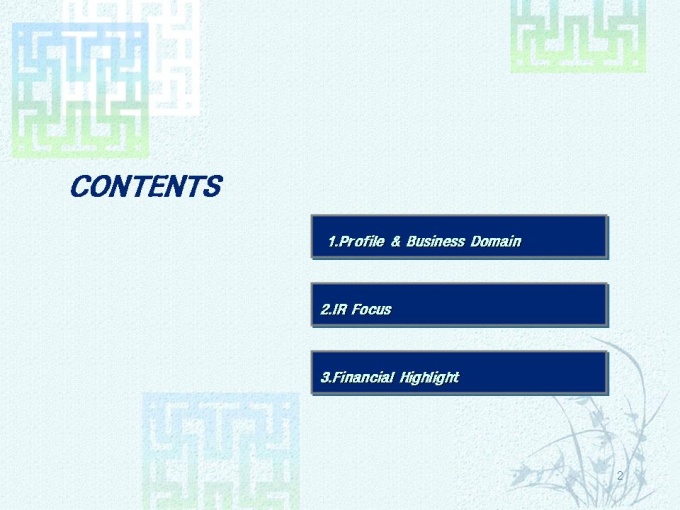 CONTENTS

1.Profile & Business Domain

2.IR Focus

3.Financial Highlight

2